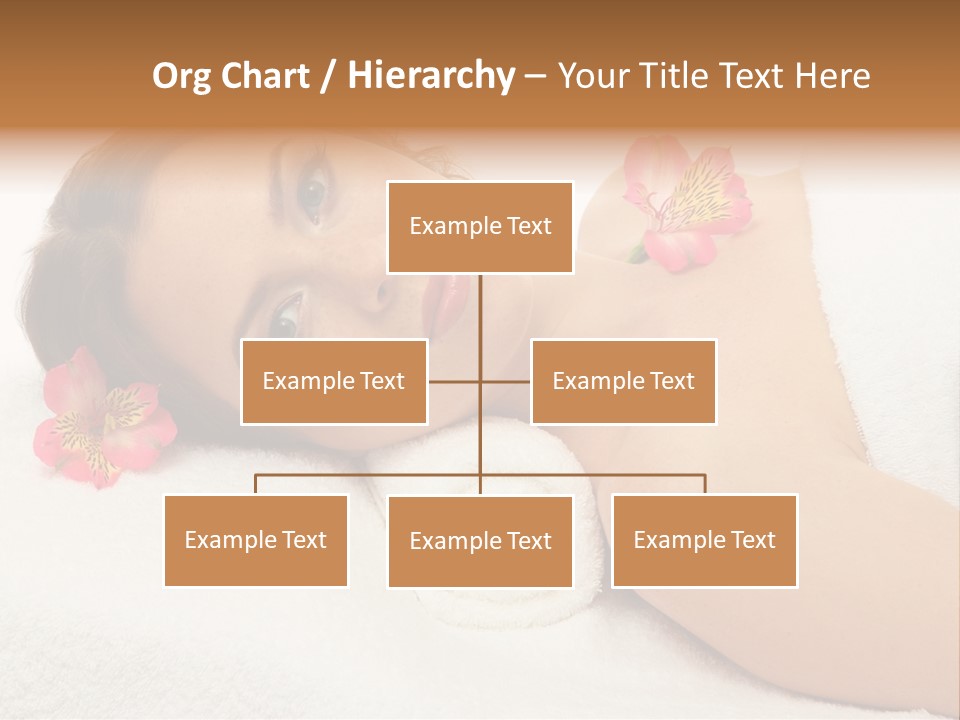 Org Chart / Hierarchy – Your Title Text Here

Example Text

Example Text

Example Text

Example Text

Example Text

Example Text